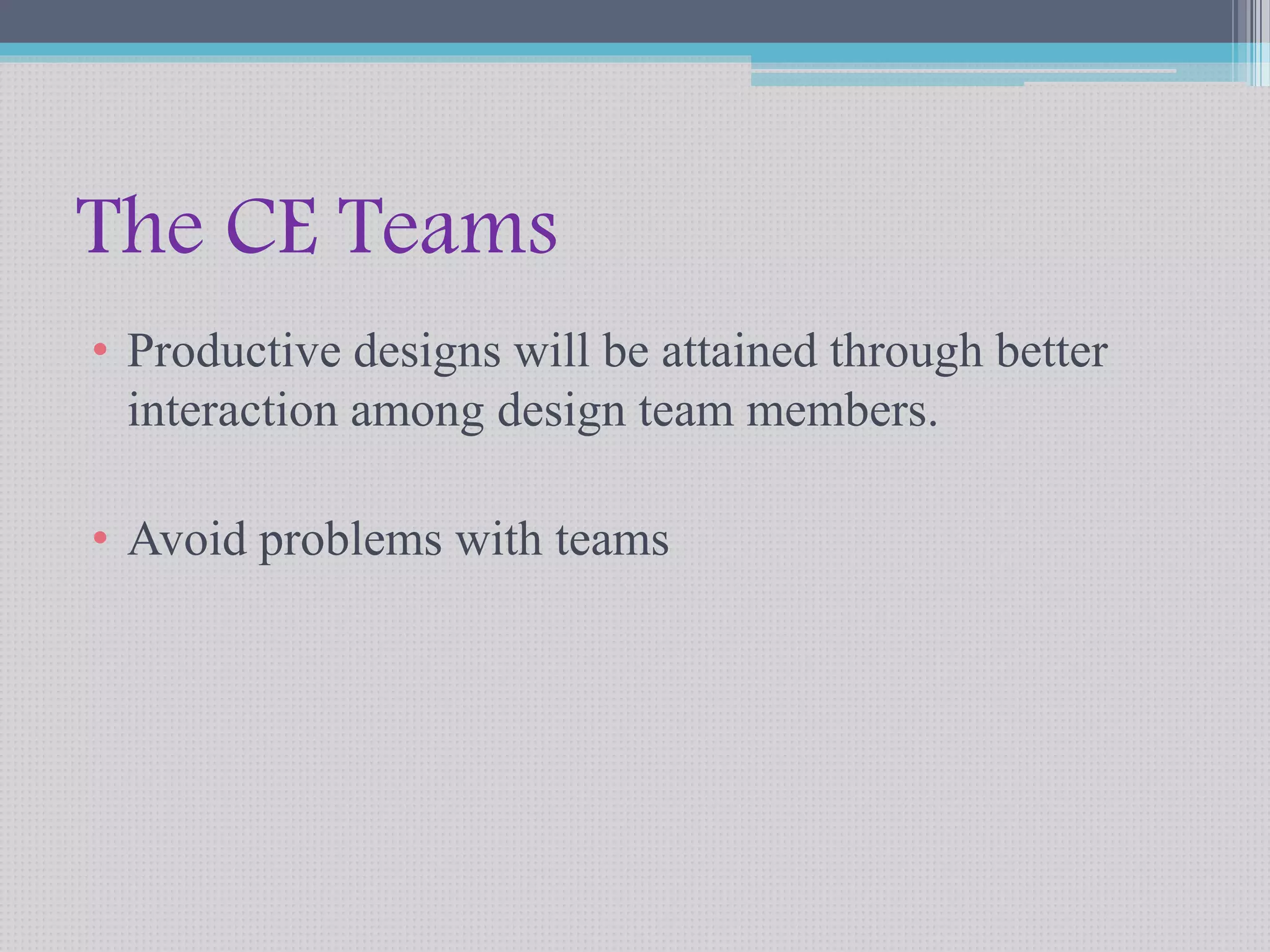 The CE Teams

• Productive designs will be attained through better interaction among design team members.

• Avoid problems with teams